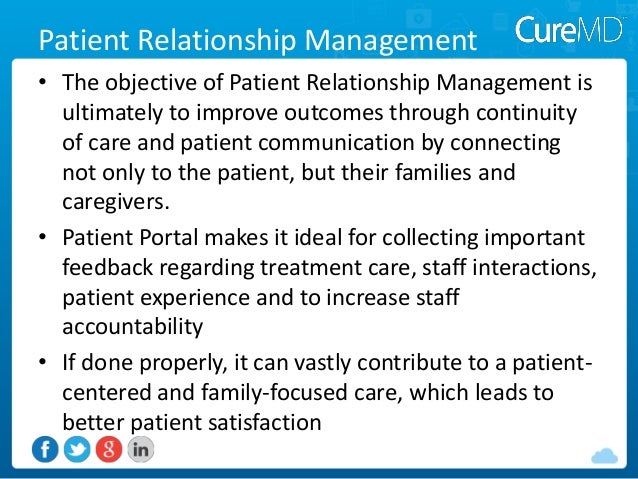 Patient Relationship Management

CureMD

• The objective of Patient Relationship Management is ultimately to improve outcomes through continuity of care and patient communication by connecting not only to the patient, but their families and caregivers.

• Patient Portal makes it ideal for collecting important feedback regarding treatment care, staff interactions, patient experience and to increase staff accountability

• If done properly, it can vastly contribute to a patient-centered and family-focused care, which leads to better patient satisfaction

f g in